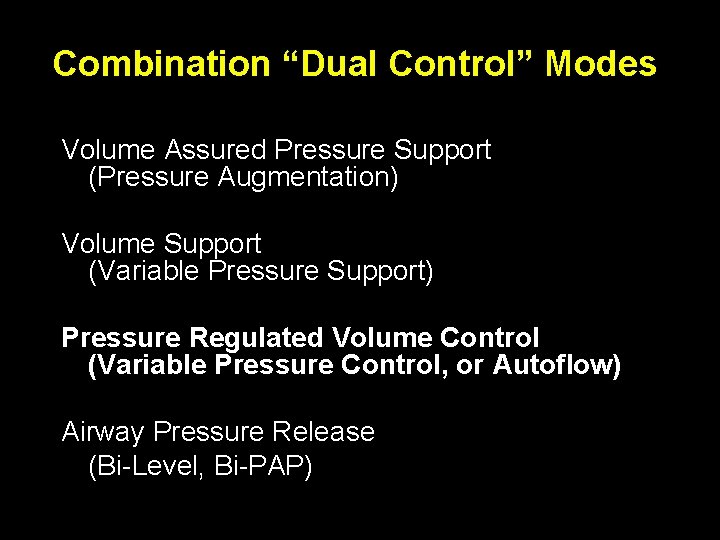 Combination “Dual Control” Modes

Volume Assured Pressure Support
(Pressure Augmentation)

Volume Support
(Variable Pressure Support)

Pressure Regulated Volume Control
(Variable Pressure Control, or Autoflow)

Airway Pressure Release
(Bi-Level, Bi-PAP)